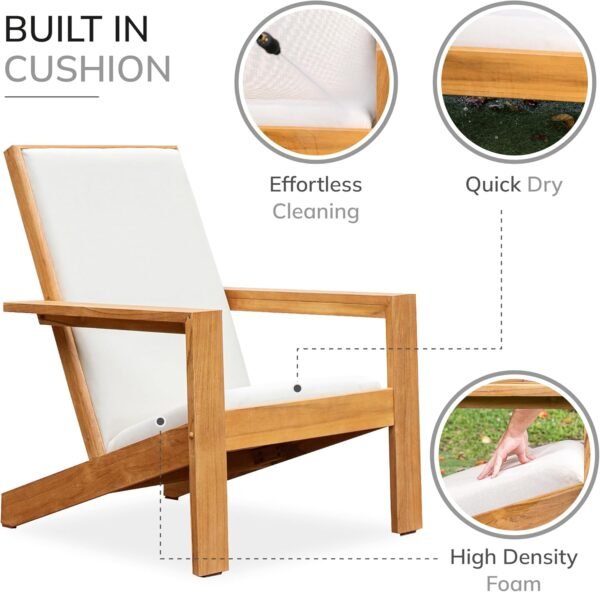 BUILT IN
CUSHION

Effortless
Cleaning

Quick Dry

High Density
Foam